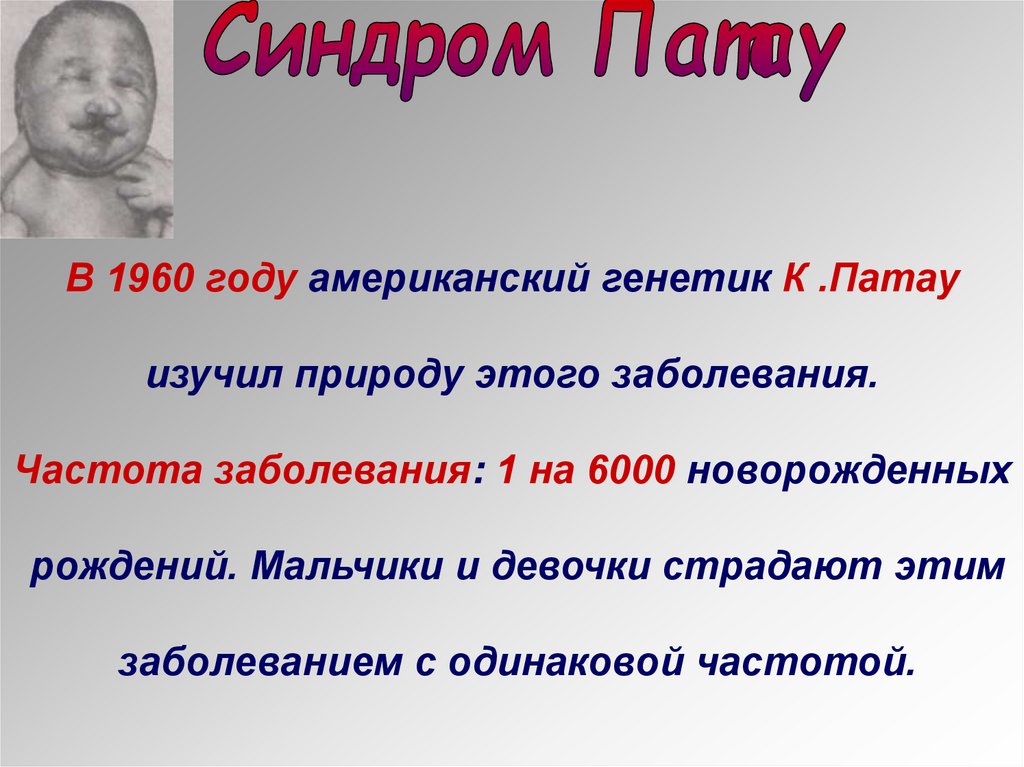 Синдром Патау

В 1960 году американский генетик К .Патау изучил природу этого заболевания.

Частота заболевания: 1 на 6000 новорожденных рождений. Мальчики и девочки страдают этим заболеванием с одинаковой частотой.